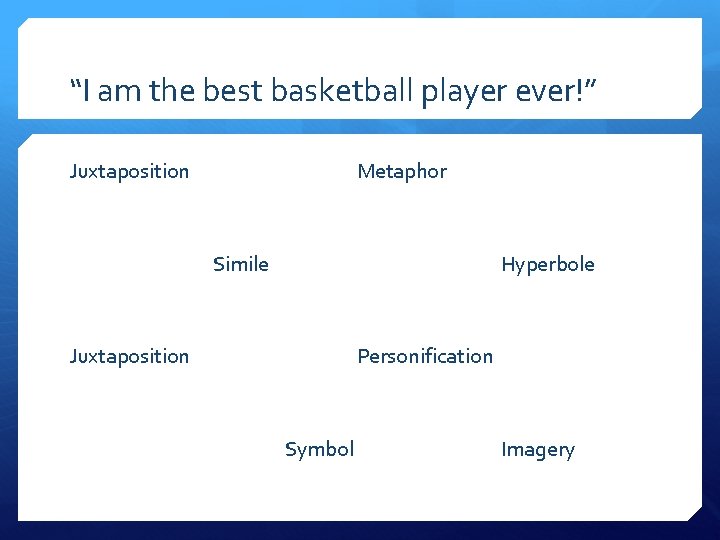 “I am the best basketball player ever!”

Juxtaposition

Metaphor

Simile

Hyperbole

Juxtaposition

Personification

Symbol

Imagery